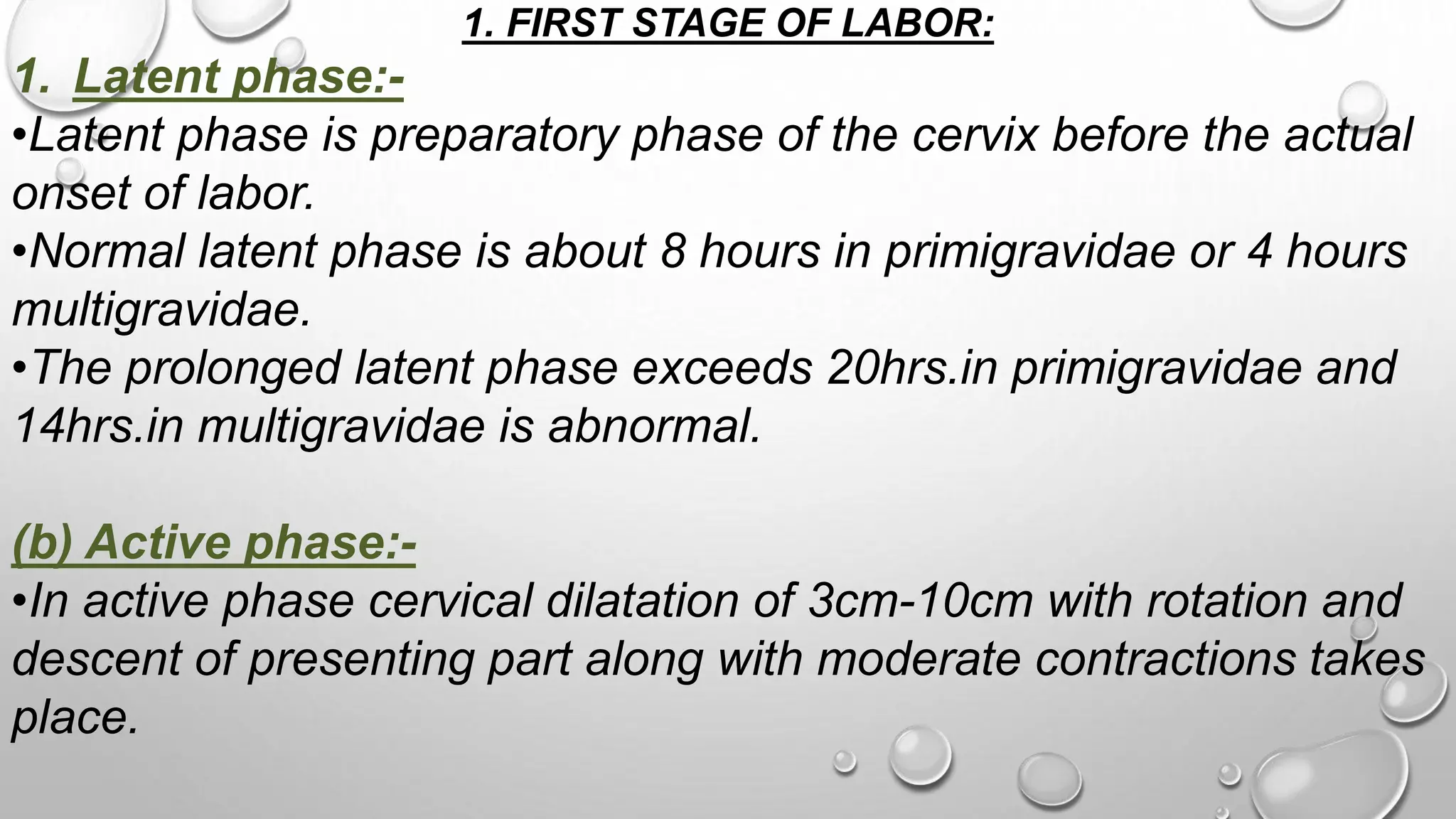 1. FIRST STAGE OF LABOR:

1. Latent phase:-

•Latent phase is preparatory phase of the cervix before the actual onset of labor.

•Normal latent phase is about 8 hours in primigravidae or 4 hours multigravidae.

•The prolonged latent phase exceeds 20hrs.in primigravidae and 14hrs.in multigravidae is abnormal.

(b) Active phase:-

•In active phase cervical dilatation of 3cm-10cm with rotation and descent of presenting part along with moderate contractions takes place.